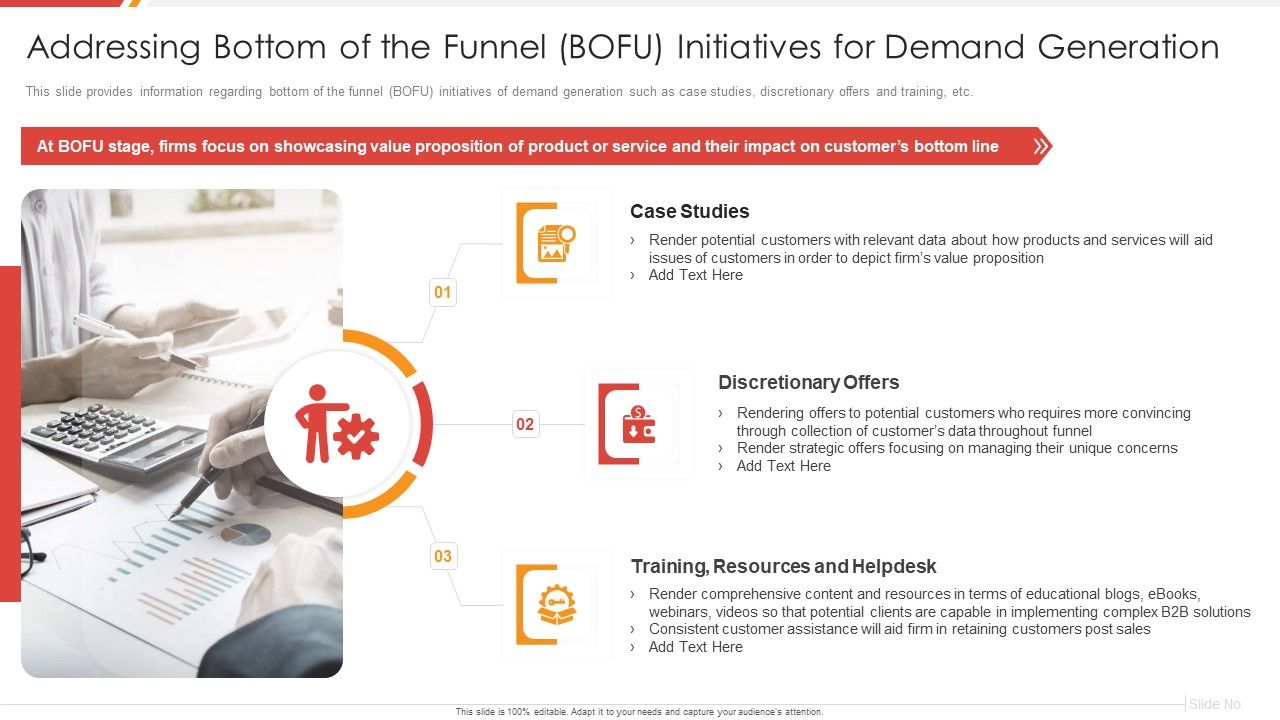 Addressing Bottom of the Funnel (BOFU) Initiatives for Demand Generation

This slide provides information regarding bottom of the funnel (BOFU) initiatives of demand generation such as case studies, discretionary offers and training, etc.

At BOFU stage, firms focus on showcasing value proposition of product or service and their impact on customer's bottom line

01

Case Studies

› Render potential customers with relevant data about how products and services will aid issues of customers in order to depict firm's value proposition
› Add Text Here

02

Discretionary Offers

› Rendering offers to potential customers who requires more convincing through collection of customer's data throughout funnel
› Render strategic offers focusing on managing their unique concerns
› Add Text Here

03

Training, Resources and Helpdesk

› Render comprehensive content and resources in terms of educational blogs, eBooks, webinars, videos so that potential clients are capable in implementing complex B2B solutions
› Consistent customer assistance will aid firm in retaining customers post sales
› Add Text Here

This slide is 100% editable. Adapt it to your needs and capture your audience's attention.

Slide No